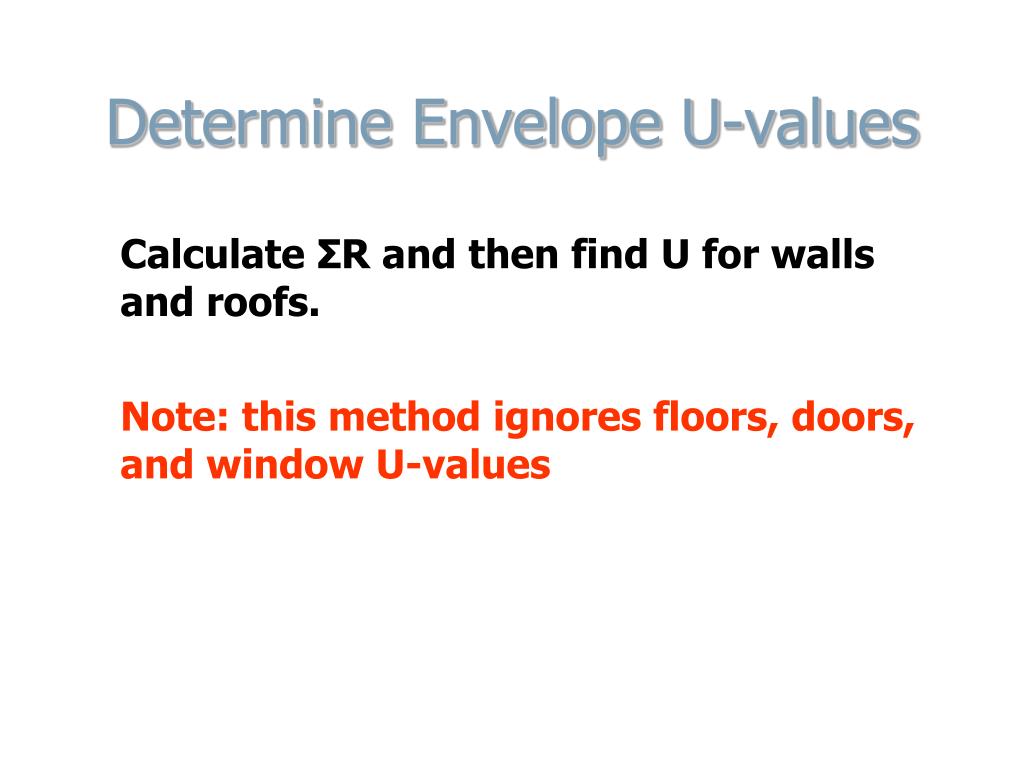 Determine Envelope U-values

Calculate ΣR and then find U for walls and roofs.

Note: this method ignores floors, doors, and window U-values